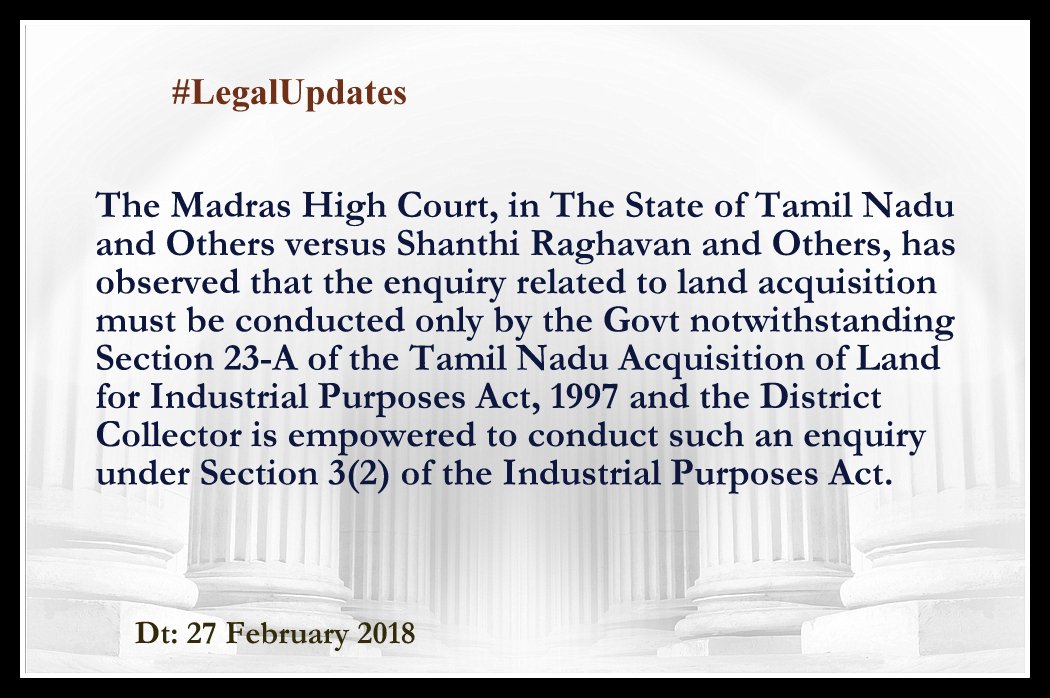 #LegalUpdates

The Madras High Court, in The State of Tamil Nadu and Others versus Shanthi Raghavan and Others, has observed that the enquiry related to land acquisition must be conducted only by the Govt notwithstanding Section 23-A of the Tamil Nadu Acquisition of Land for Industrial Purposes Act, 1997 and the District Collector is empowered to conduct such an enquiry under Section 3(2) of the Industrial Purposes Act.

Dt: 27 February 2018